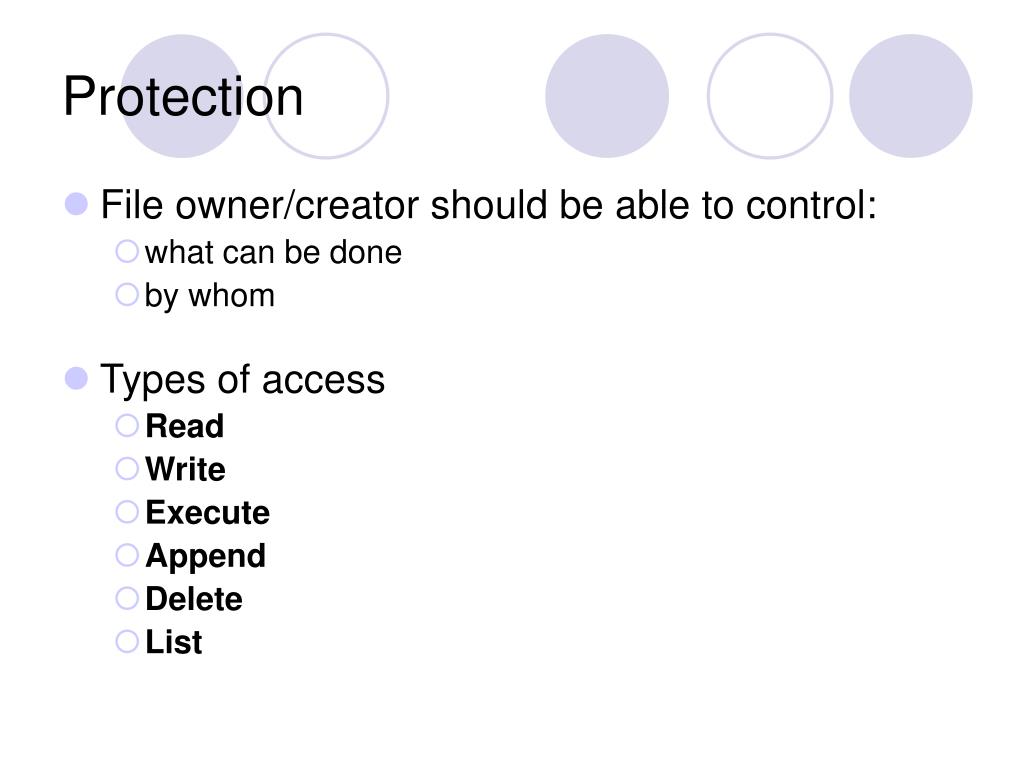 Protection

File owner/creator should be able to control:
what can be done
by whom

Types of access
Read
Write
Execute
Append
Delete
List